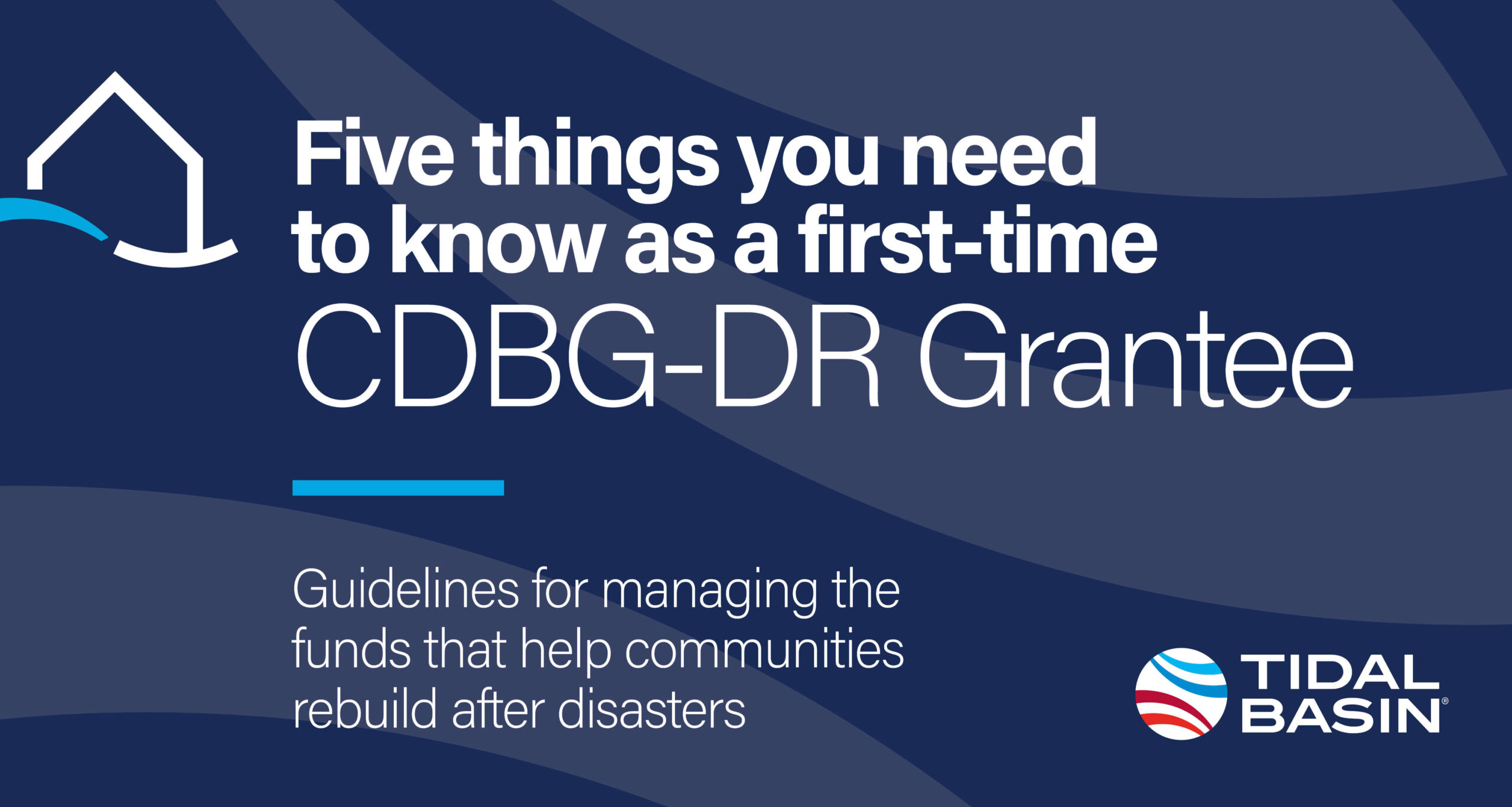 Five things you need to know as a first-time CDBG-DR Grantee

Guidelines for managing the funds that help communities rebuild after disasters

TIDAL BASIN®